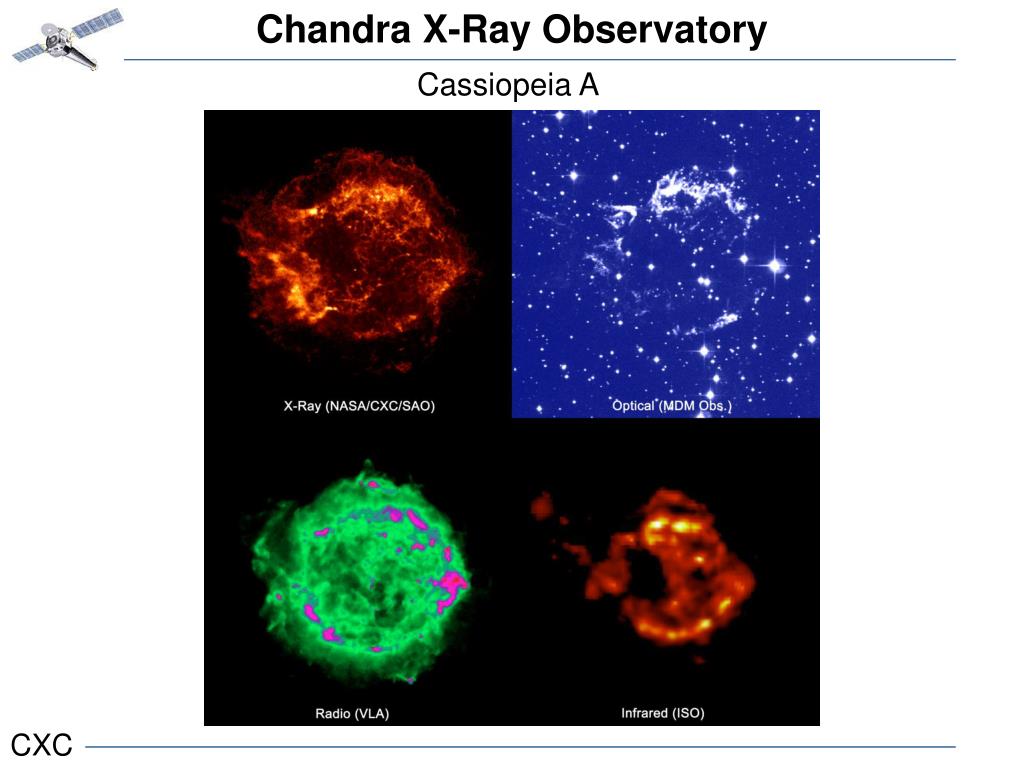 Chandra X-Ray Observatory

Cassiopeia A

X-Ray (NASA/CXC/SAO)

Optical (MDM Obs.)

Radio (VLA)

Infrared (ISO)

CXC